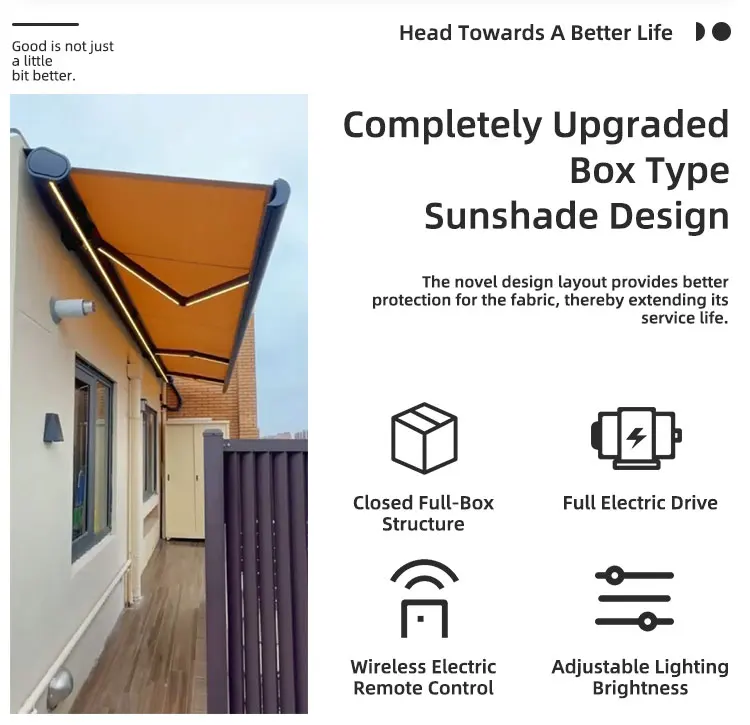 Good is not just a little bit better.

Head Towards A Better Life

Completely Upgraded Box Type Sunshade Design

The novel design layout provides better protection for the fabric, thereby extending its service life.

Closed Full-Box Structure

Full Electric Drive

Wireless Electric Remote Control

Adjustable Lighting Brightness